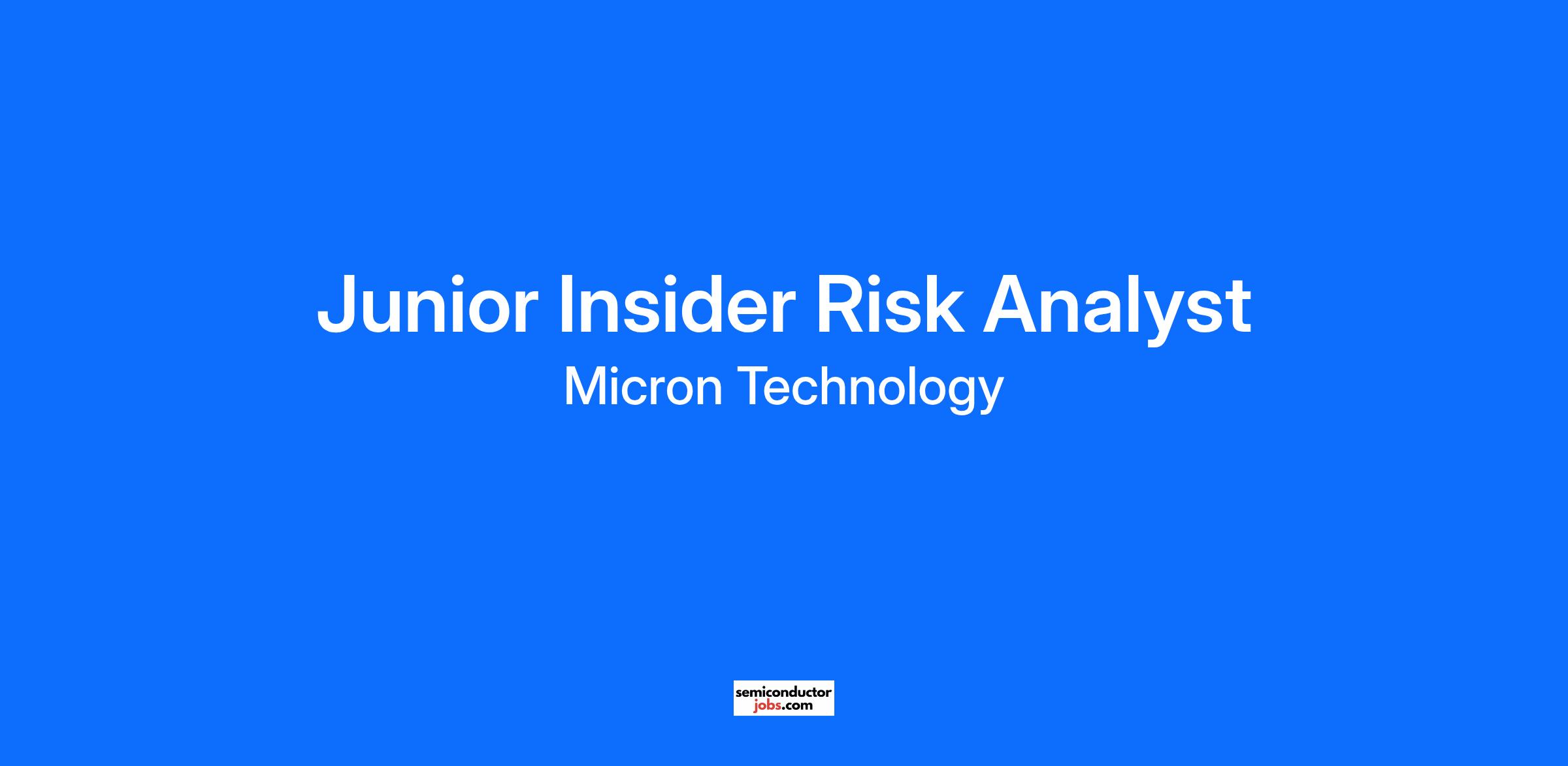 Junior Insider Risk Analyst
Micron Technology

semiconductor
jobs.com